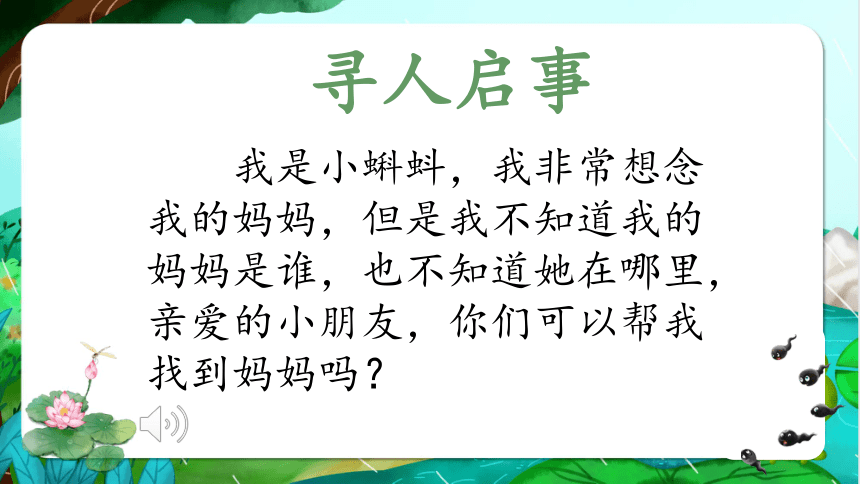 寻人启事

我是小蝌蚪，我非常想念我的妈妈，但是我不知道我的妈妈是谁，也不知道她在哪里，亲爱的小朋友，你们可以帮我找到妈妈吗？